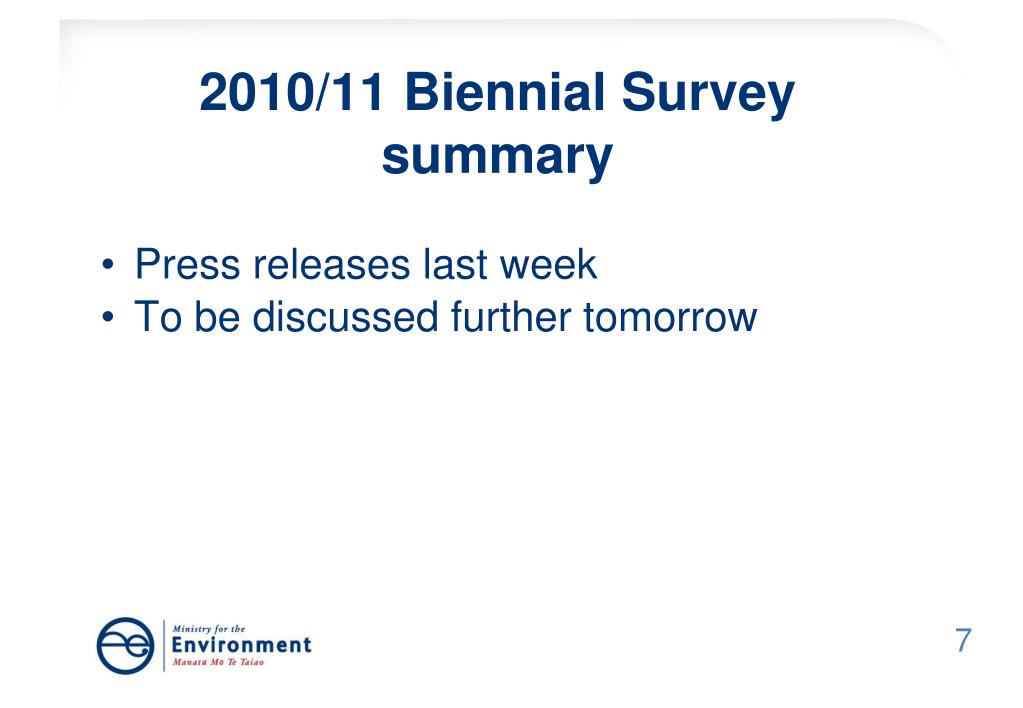 2010/11 Biennial Survey summary

• Press releases last week
• To be discussed further tomorrow

Ministry for the
Environment
Manatū Mō Te Taiao

7